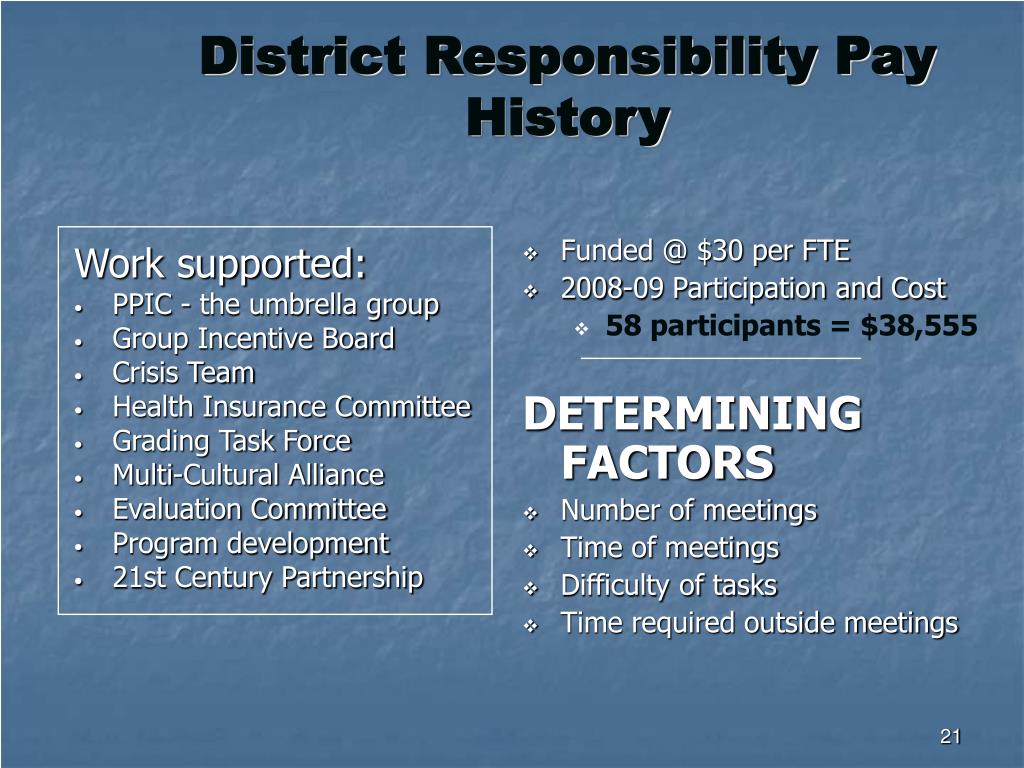 District Responsibility Pay History

Work supported:
• PPIC - the umbrella group
• Group Incentive Board
• Crisis Team
• Health Insurance Committee
• Grading Task Force
• Multi-Cultural Alliance
• Evaluation Committee
• Program development
• 21st Century Partnership

❖ Funded @ \$30 per FTE
❖ 2008-09 Participation and Cost
❖ 58 participants = \$38,555

DETERMINING FACTORS
❖ Number of meetings
❖ Time of meetings
❖ Difficulty of tasks
❖ Time required outside meetings

21